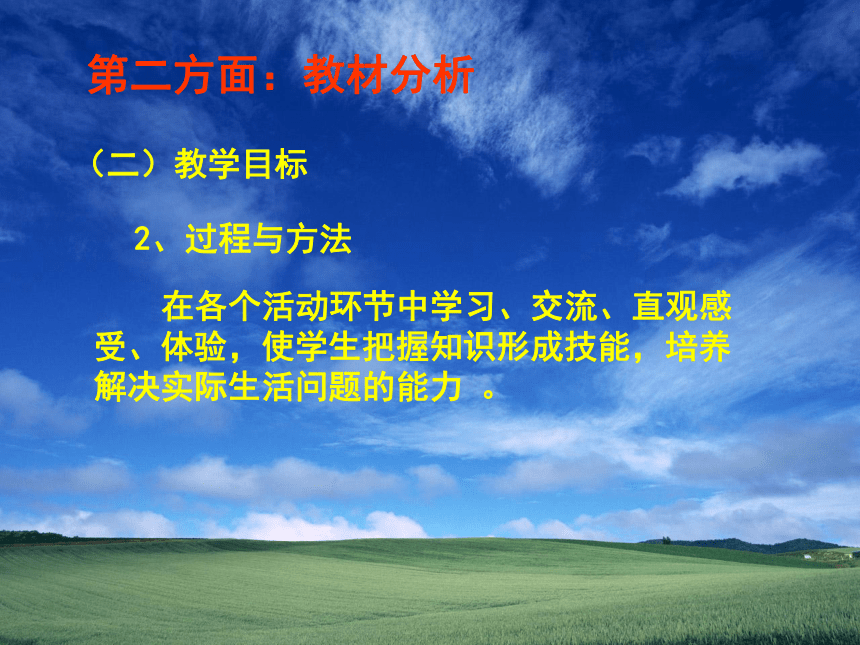 第二方面：教材分析

（二）教学目标

2、过程与方法

在各个活动环节中学习、交流、直观感受、体验，使学生把握知识形成技能，培养解决实际生活问题的能力 。